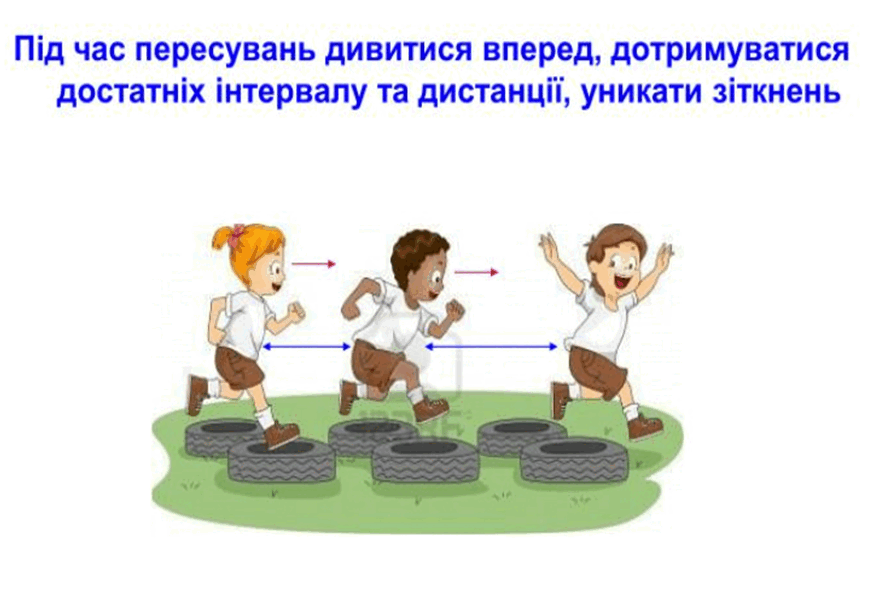 Під час пересувань дивитися вперед, дотримуватися достатніх інтервалу та дистанції, уникати зіткнень